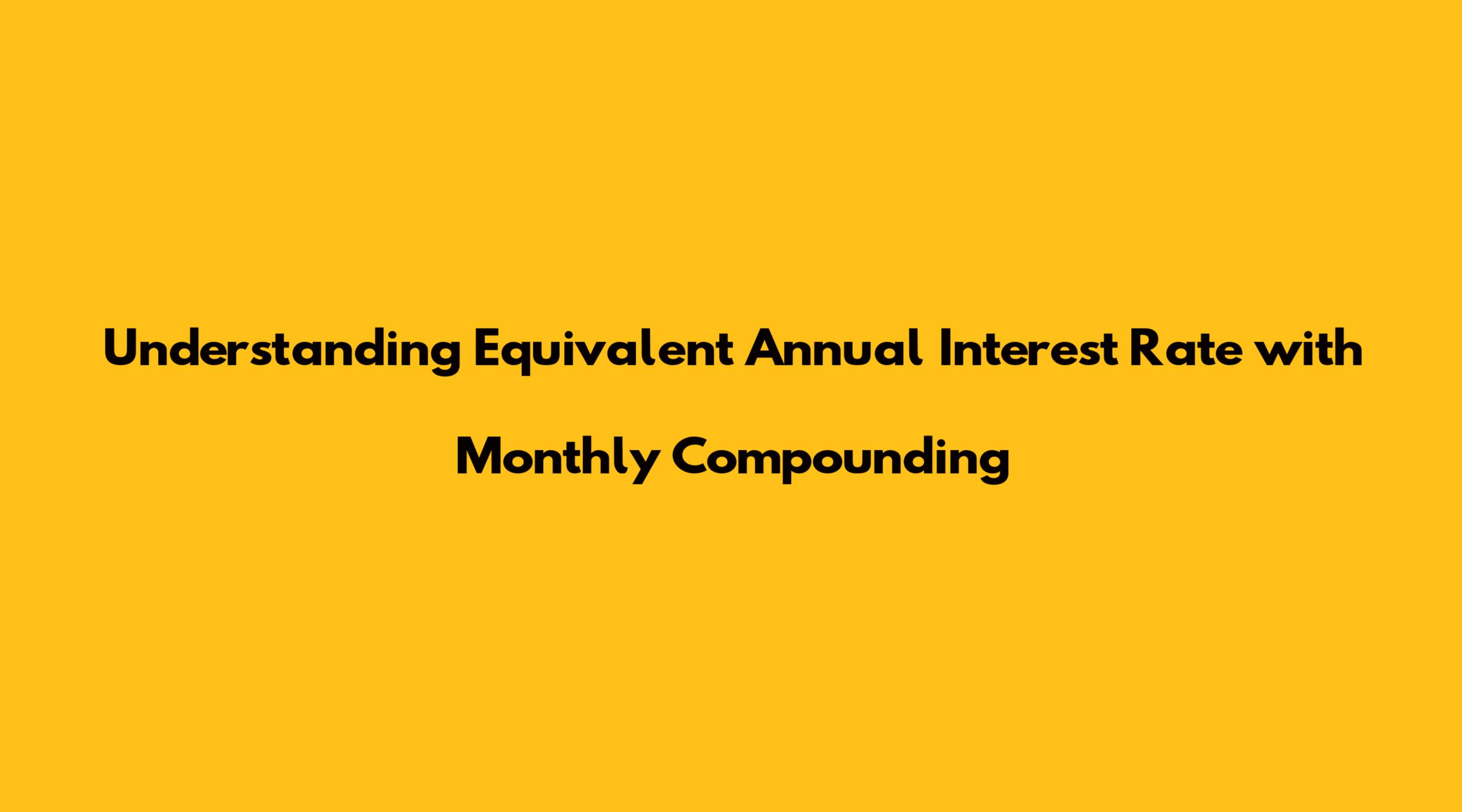 Understanding Equivalent Annual Interest Rate with Monthly Compounding